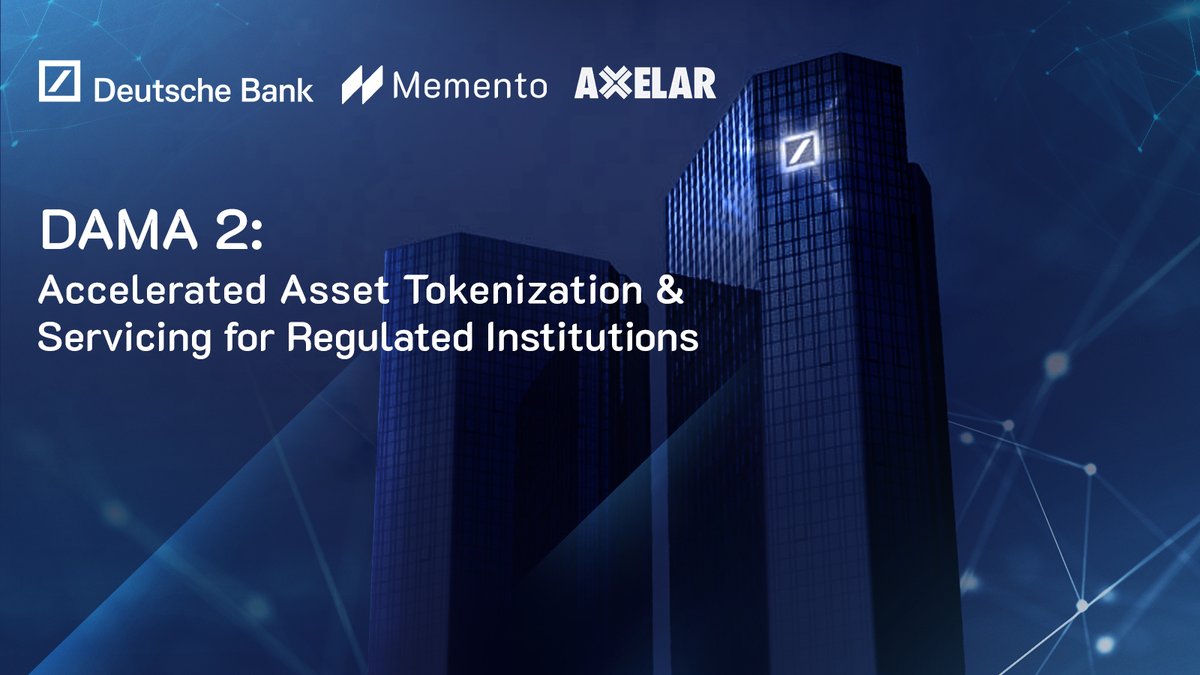 Deutsche Bank Memento AXELAR

DAMA 2:
Accelerated Asset Tokenization & Servicing for Regulated Institutions